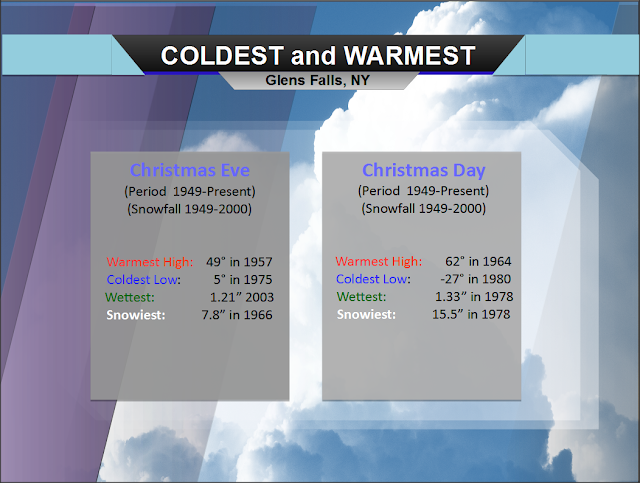 COLDEST and WARMEST

Glens Falls, NY

Christmas Eve
(Period 1949-Present)
(Snowfall 1949-2000)

Warmest High: 49° in 1957
Coldest Low: 5° in 1975
Wettest: 1.21" 2003
Snowiest: 7.8" in 1966

Christmas Day
(Period 1949-Present)
(Snowfall 1949-2000)

Warmest High: 62° in 1964
Coldest Low: -27° in 1980
Wettest: 1.33" in 1978
Snowiest: 15.5" in 1978